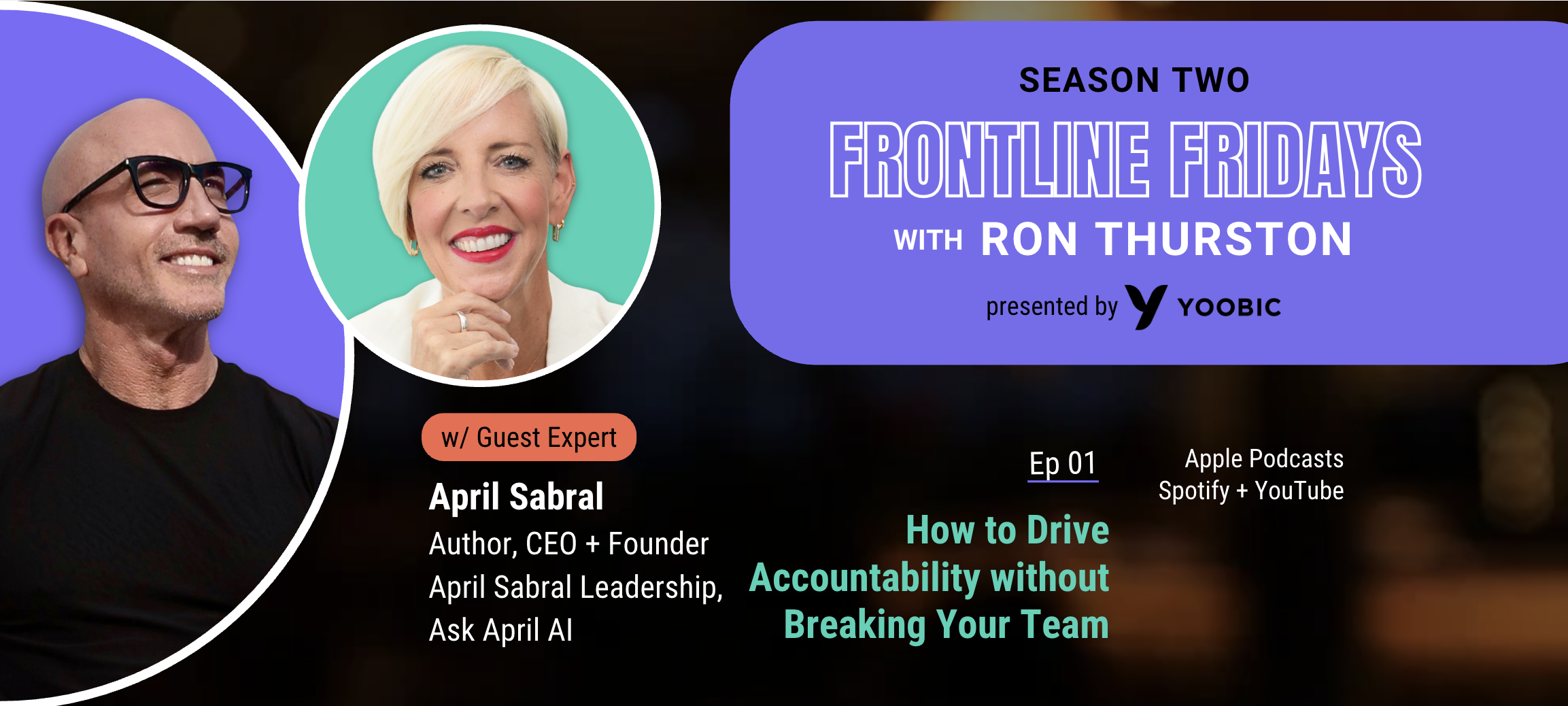 SEASON TWO

FRONTLINE FRIDAYS

WITH RON THURSTON

presented by YOOBIC

w/ Guest Expert

April Sabral

Author, CEO + Founder April Sabral Leadership, Ask April AI

Ep 01

How to Drive Accountability without Breaking Your Team

Apple Podcasts
Spotify + YouTube